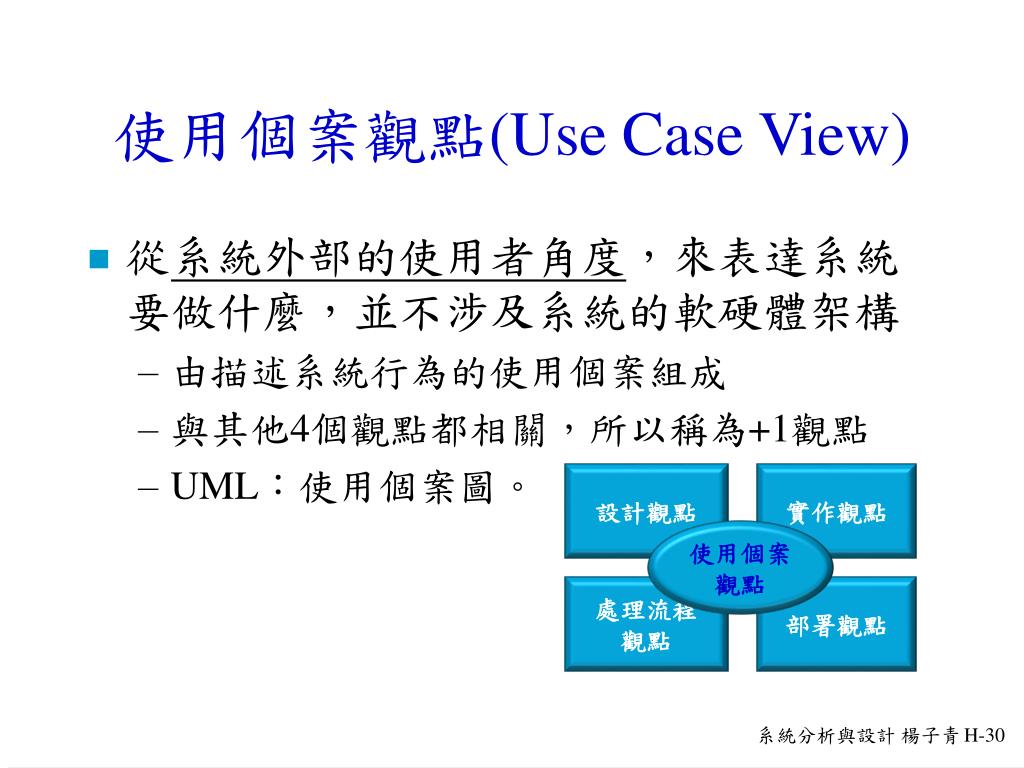 使用個案觀點(Use Case View)

從系統外部的使用者角度，來表達系統要做什麼，並不涉及系統的軟硬體架構

– 由描述系統行為的使用個案組成

– 與其他4個觀點都相關，所以稱為+1觀點

– UML：使用個案圖。

設計觀點

實作觀點

使用個案觀點

處理流程觀點

部署觀點

系統分析與設計 楊子青 H-30